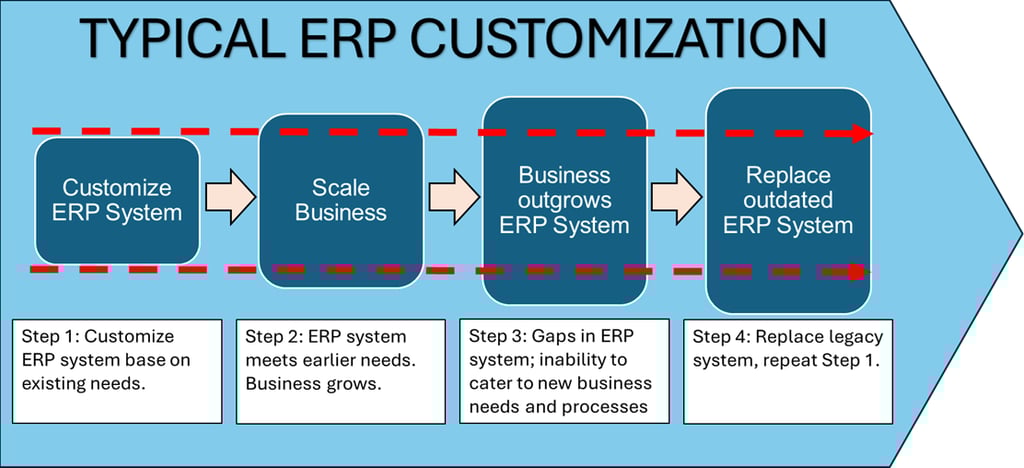 TYPICAL ERP CUSTOMIZATION

Customize ERP System

Scale Business

Business outgrows ERP System

Replace outdated ERP System

Step 1: Customize ERP system base on existing needs.

Step 2: ERP system meets earlier needs. Business grows.

Step 3: Gaps in ERP system; inability to cater to new business needs and processes

Step 4: Replace legacy system, repeat Step 1.